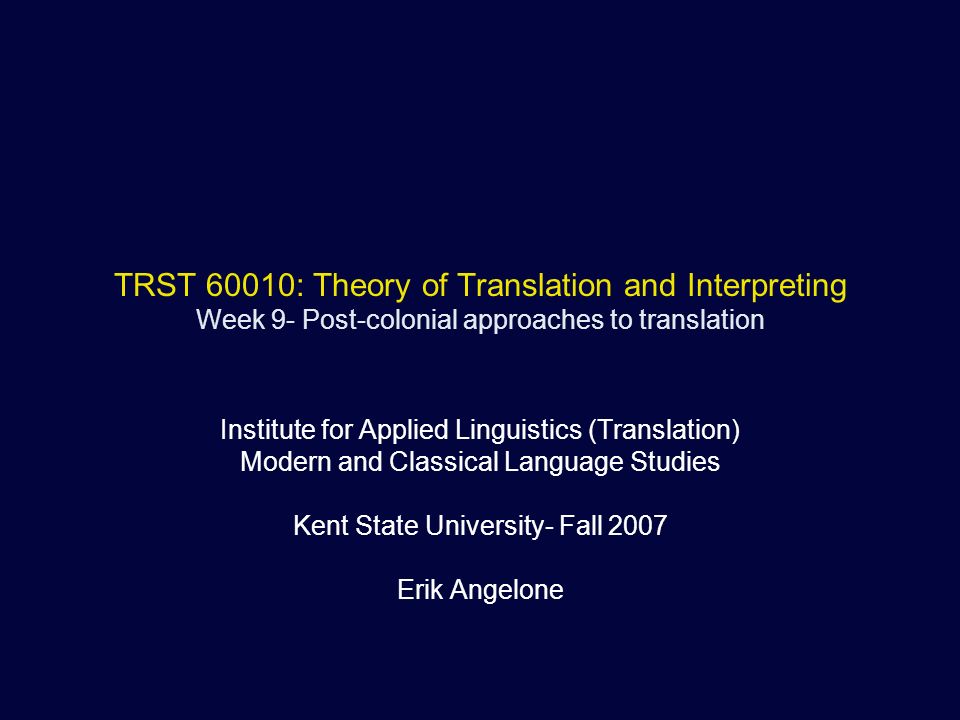 TRST 60010: Theory of Translation and Interpreting
Week 9- Post-colonial approaches to translation

Institute for Applied Linguistics (Translation)
Modern and Classical Language Studies

Kent State University- Fall 2007

Erik Angelone